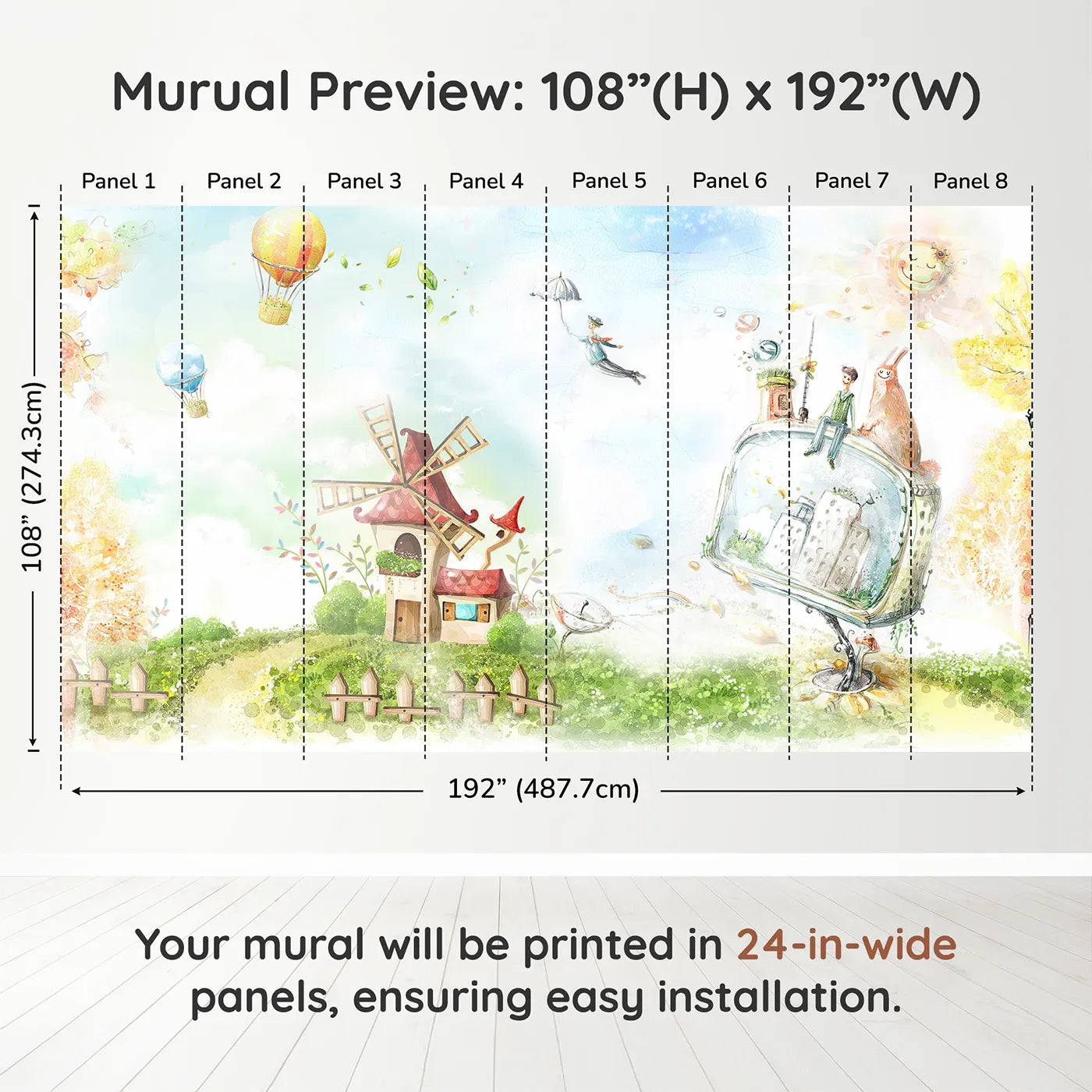 Murual Preview: 108”(H) x 192”(W)

Panel 1 Panel 2 Panel 3 Panel 4 Panel 5 Panel 6 Panel 7 Panel 8

108” (274.3cm)

192” (487.7cm)

Your mural will be printed in 24-in-wide panels, ensuring easy installation.